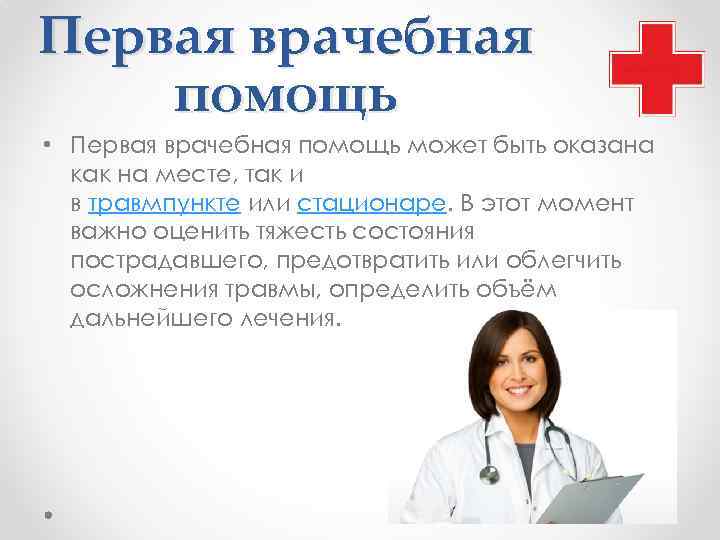 Первая врачебная помощь

• Первая врачебная помощь может быть оказана как на месте, так и в травмпункте или стационаре. В этот момент важно оценить тяжесть состояния пострадавшего, предотвратить или облегчить осложнения травмы, определить объём дальнейшего лечения.